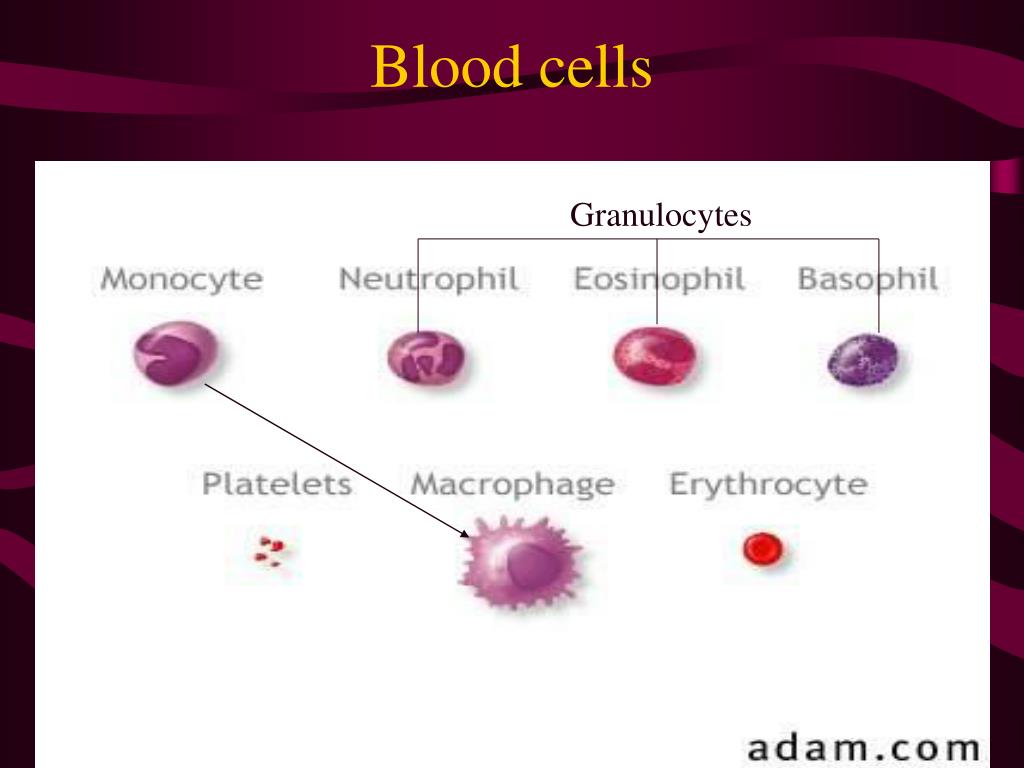 Blood cells

Granulocytes

Monocyte Neutrophil Eosinophil Basophil

Platelets Macrophage Erythrocyte

adam.com